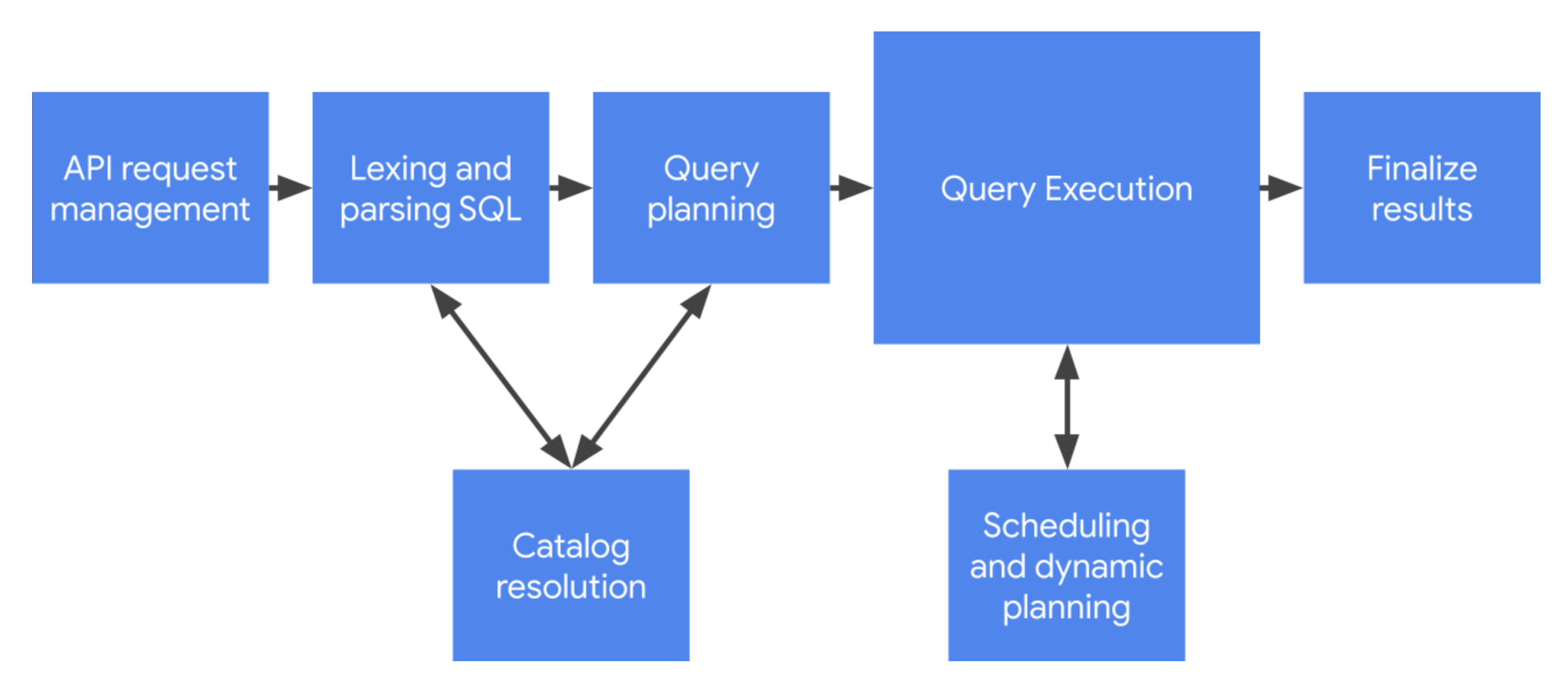 API request management

Lexing and parsing SQL

Query planning

Query Execution

Finalize results

Catalog resolution

Scheduling and dynamic planning